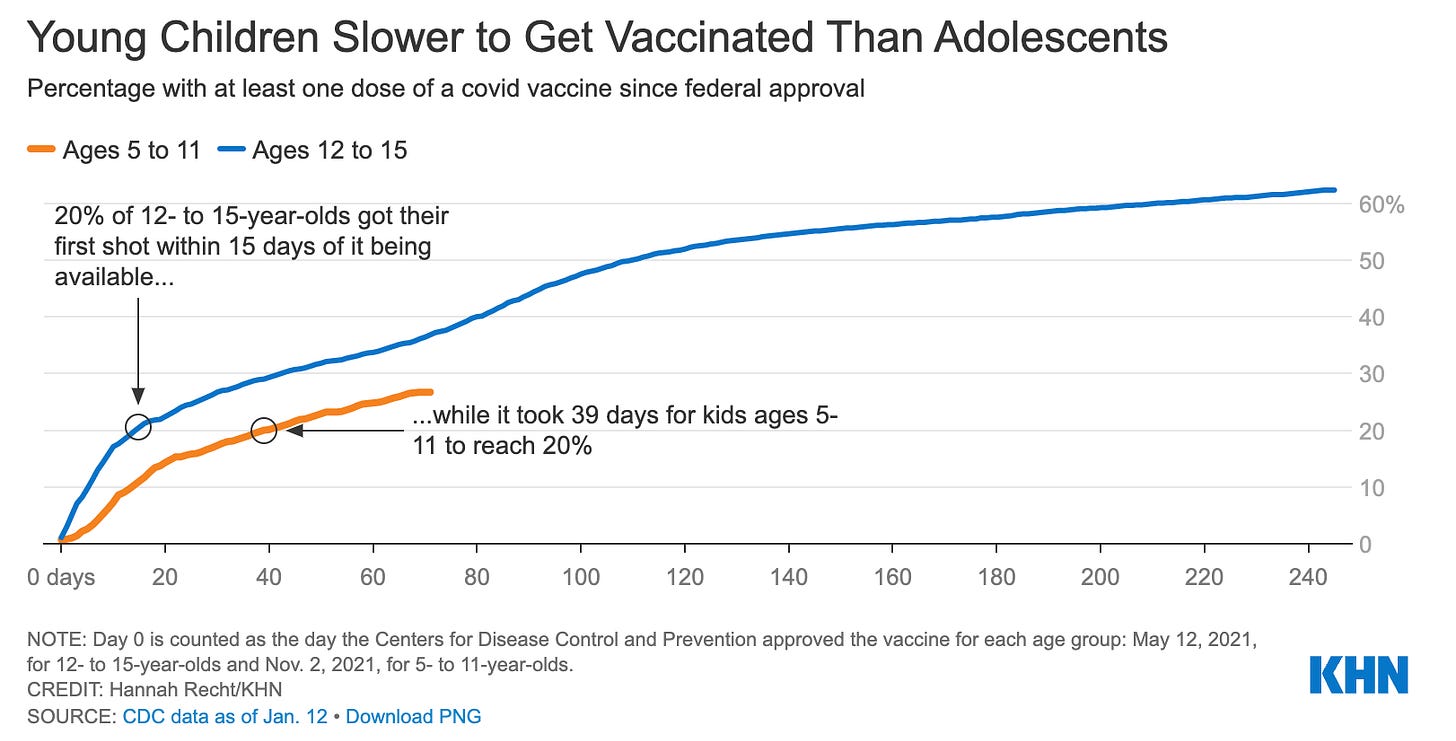 Young Children Slower to Get Vaccinated Than Adolescents

Percentage with at least one dose of a covid vaccine since federal approval

Ages 5 to 11   Ages 12 to 15

20% of 12- to 15-year-olds got their first shot within 15 days of it being available...

...while it took 39 days for kids ages 5-11 to reach 20%

60%
50
40
30
20
10
0

0 days 20 40 60 80 100 120 140 160 180 200 220 240

NOTE: Day 0 is counted as the day the Centers for Disease Control and Prevention approved the vaccine for each age group: May 12, 2021, for 12- to 15-year-olds and Nov. 2, 2021, for 5- to 11-year-olds.
CREDIT: Hannah Recht/KHN
SOURCE: CDC data as of Jan. 12 • Download PNG

KHN